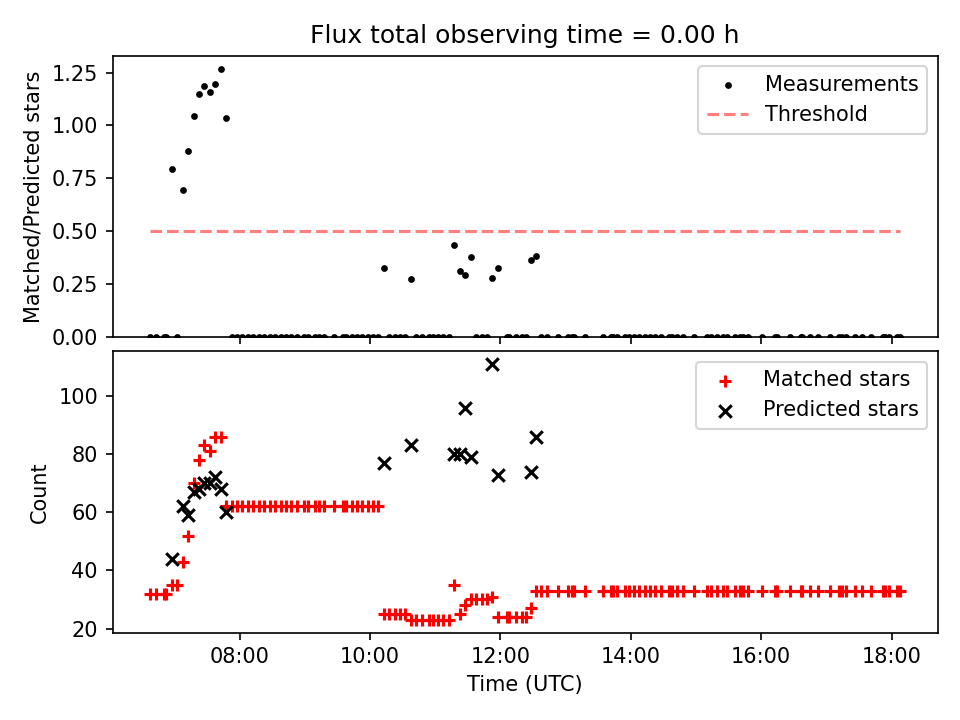 Flux total observing time = 0.00 h

Matched/Predicted stars

1.25
1.00
0.75
0.50
0.25
0.00

Measurements
Threshold

Count

100
80
60
40
20

Matched stars
Predicted stars

08:00
10:00
12:00
14:00
16:00
18:00

Time (UTC)